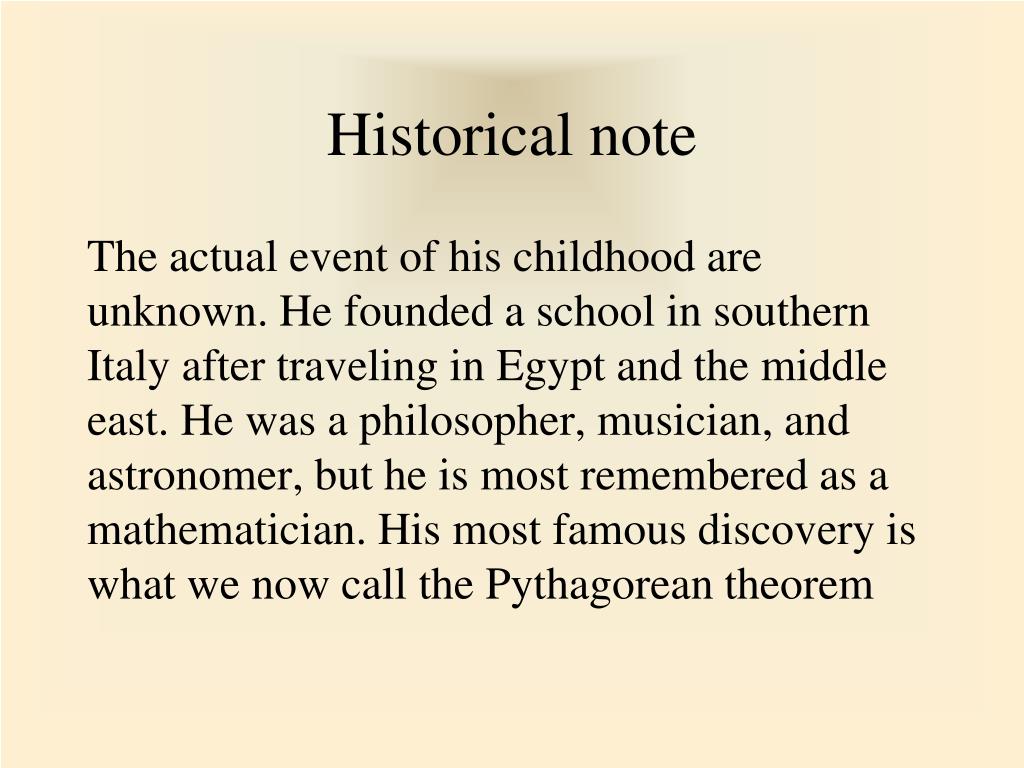 Historical note

The actual event of his childhood are unknown. He founded a school in southern Italy after traveling in Egypt and the middle east. He was a philosopher, musician, and astronomer, but he is most remembered as a mathematician. His most famous discovery is what we now call the Pythagorean theorem